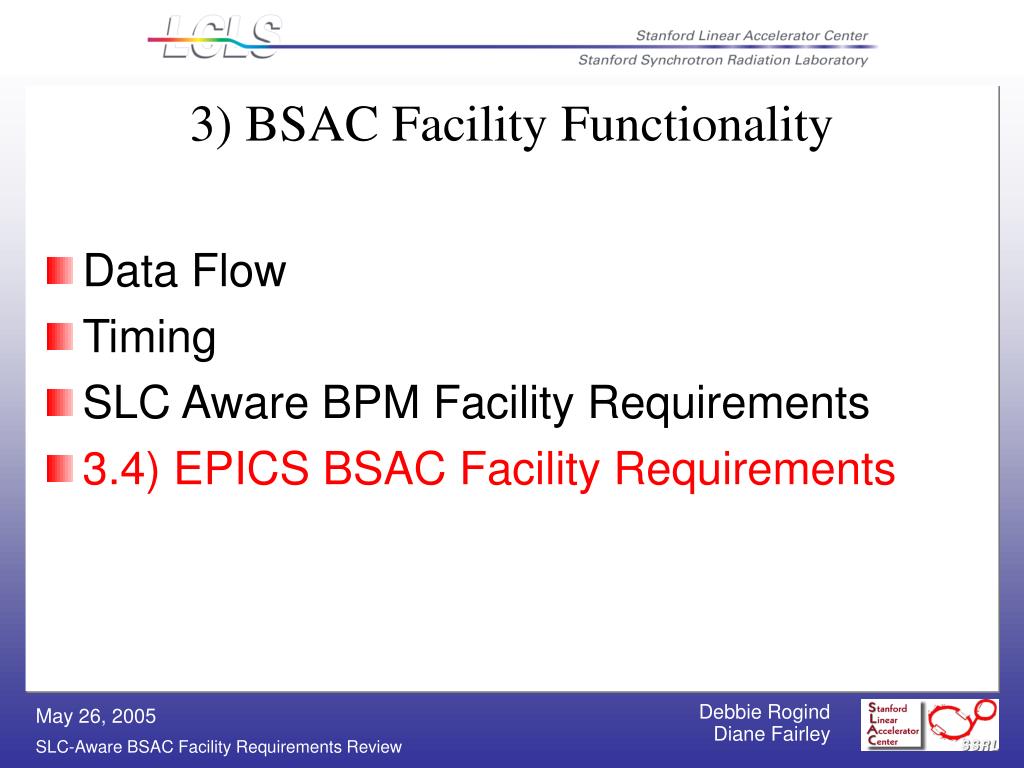 LCLS

Stanford Linear Accelerator Center
Stanford Synchrotron Radiation Laboratory

3) BSAC Facility Functionality

Data Flow
Timing
SLC Aware BPM Facility Requirements
3.4) EPICS BSAC Facility Requirements

May 26, 2005
SLC-Aware BSAC Facility Requirements Review

Debbie Rogind
Diane Fairley

Stanford Linear Accelerator Center

SSRL